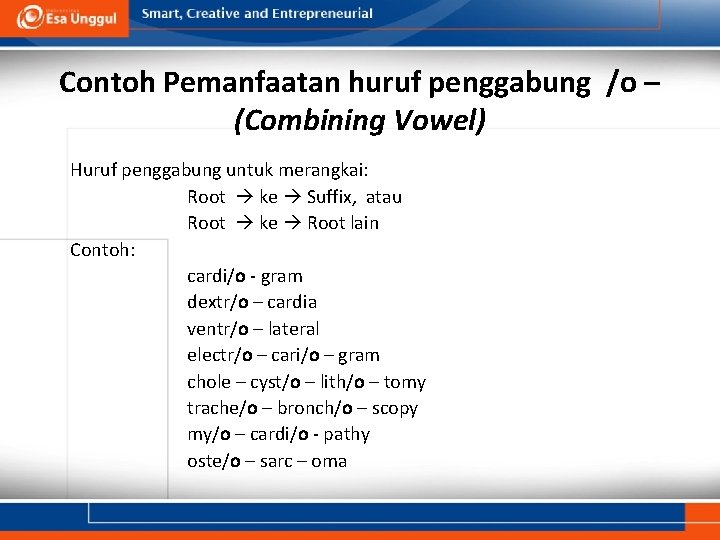 Esa Unggul

Smart, Creative and Entrepreneurial

Contoh Pemanfaatan huruf penggabung /o – (Combining Vowel)

Huruf penggabung untuk merangkai:
Root → ke → Suffix, atau
Root → ke → Root lain

Contoh:
cardi/o - gram
dextr/o – cardia
ventr/o – lateral
electr/o – cari/o – gram
chole – cyst/o – lith/o – tomy
trache/o – bronch/o – scopy
my/o – cardi/o - pathy
oste/o – sarc – oma